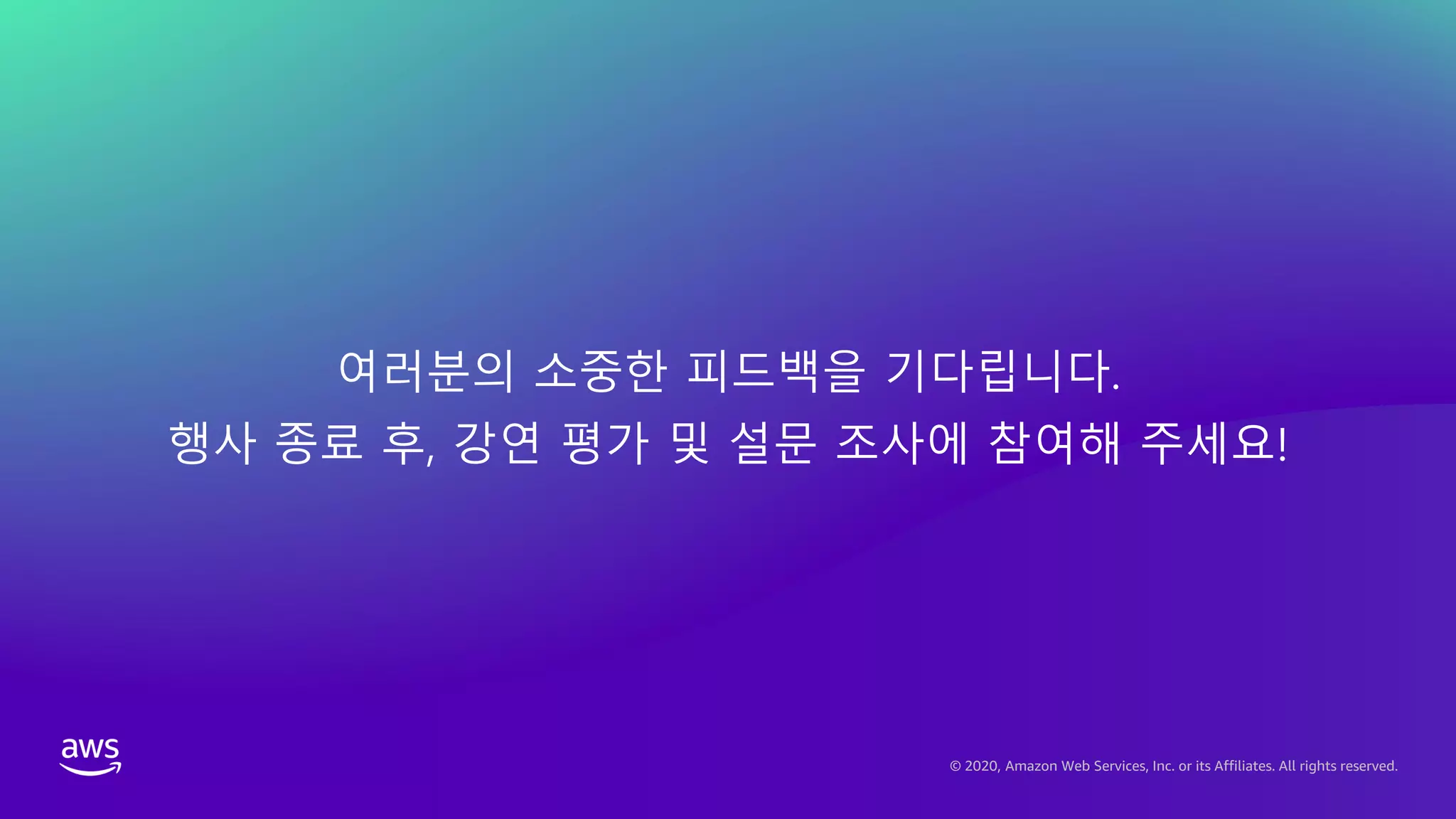 여러분의 소중한 피드백을 기다립니다.
행사 종료 후, 강연 평가 및 설문 조사에 참여해 주세요!

aws

© 2020, Amazon Web Services, Inc. or its Affiliates. All rights reserved.